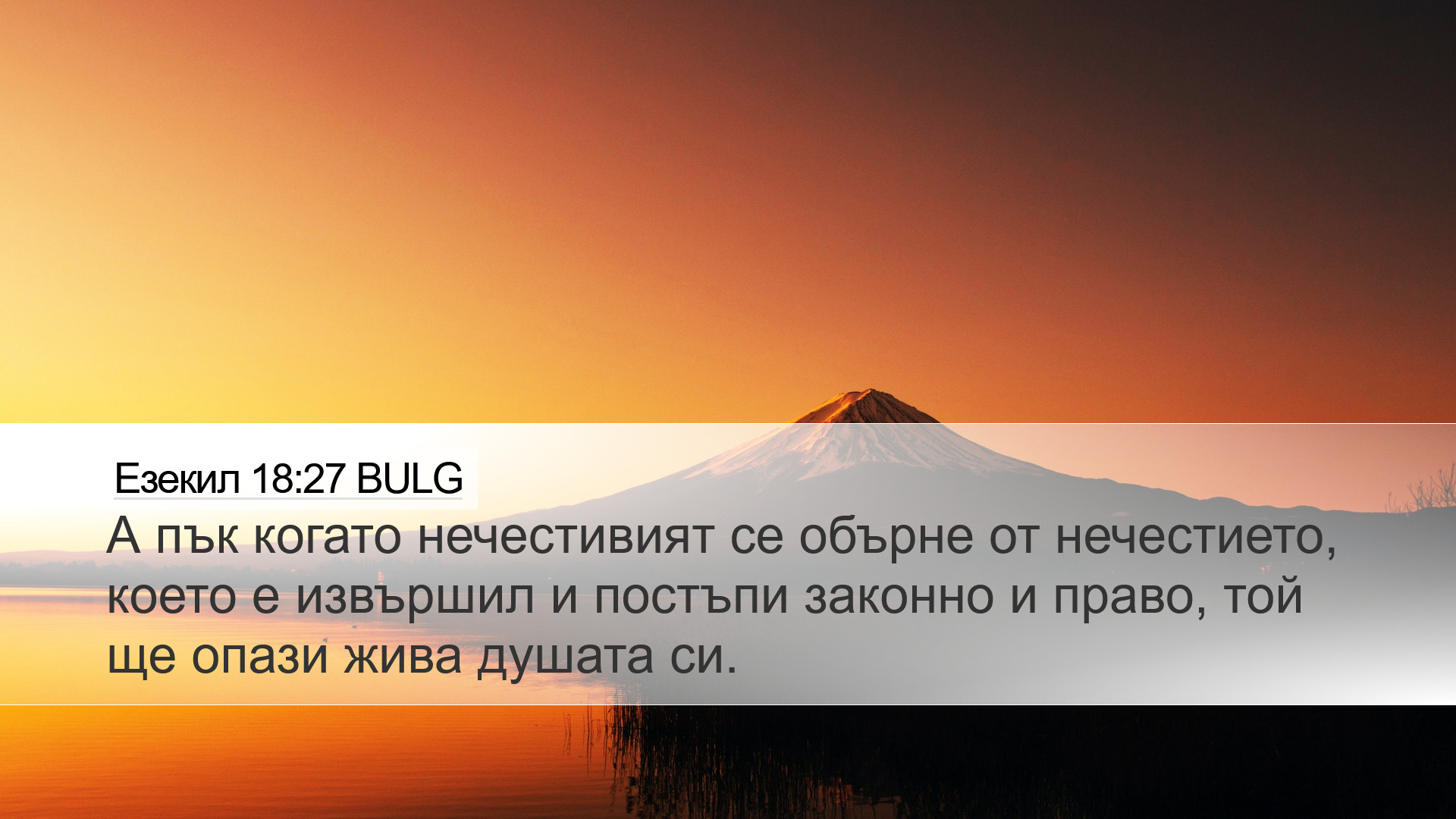 Езекил 18:27 BULG

А пък когато нечестивият се обърне от нечестието, което е извършил и постъпи законно и право, той ще опази жива душата си.